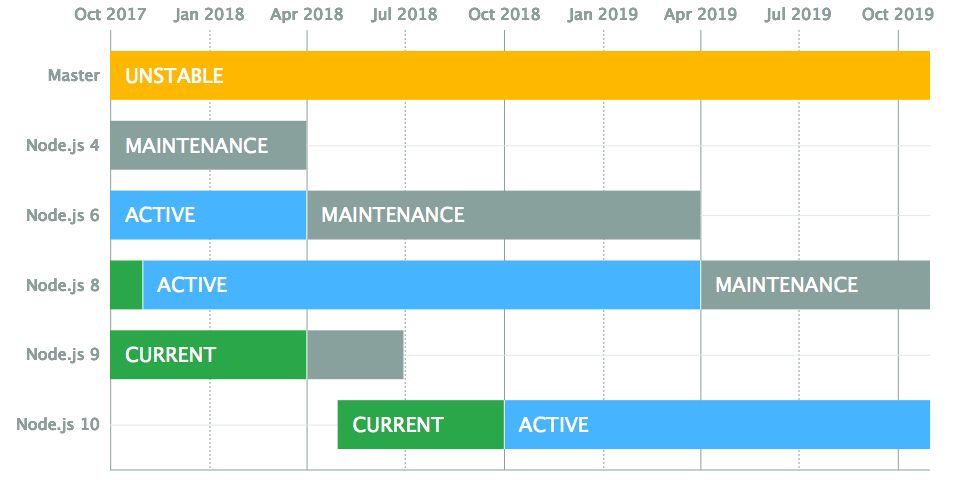 Oct 2017 Jan 2018 Apr 2018 Jul 2018 Oct 2018 Jan 2019 Apr 2019 Jul 2019 Oct 2019

Master UNSTABLE

Node.js 4 MAINTENANCE

Node.js 6 ACTIVE MAINTENANCE

Node.js 8 ACTIVE MAINTENANCE

Node.js 9 CURRENT

Node.js 10 CURRENT ACTIVE